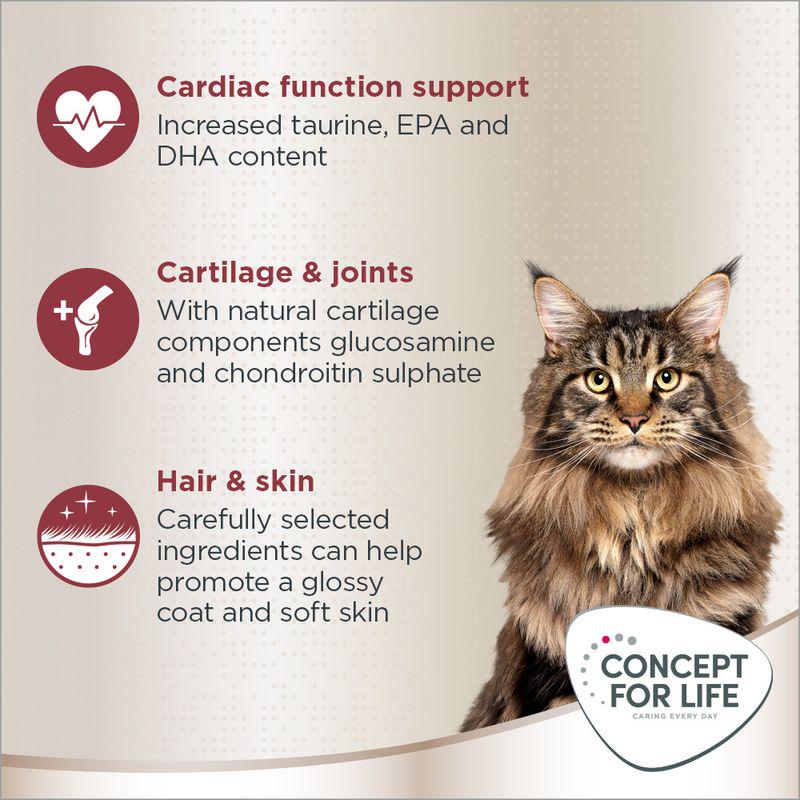 Cardiac function support
Increased taurine, EPA and DHA content

Cartilage & joints
With natural cartilage components glucosamine and chondroitin sulphate

Hair & skin
Carefully selected ingredients can help promote a glossy coat and soft skin

CONCEPT FOR LIFE
CARING EVERY DAY